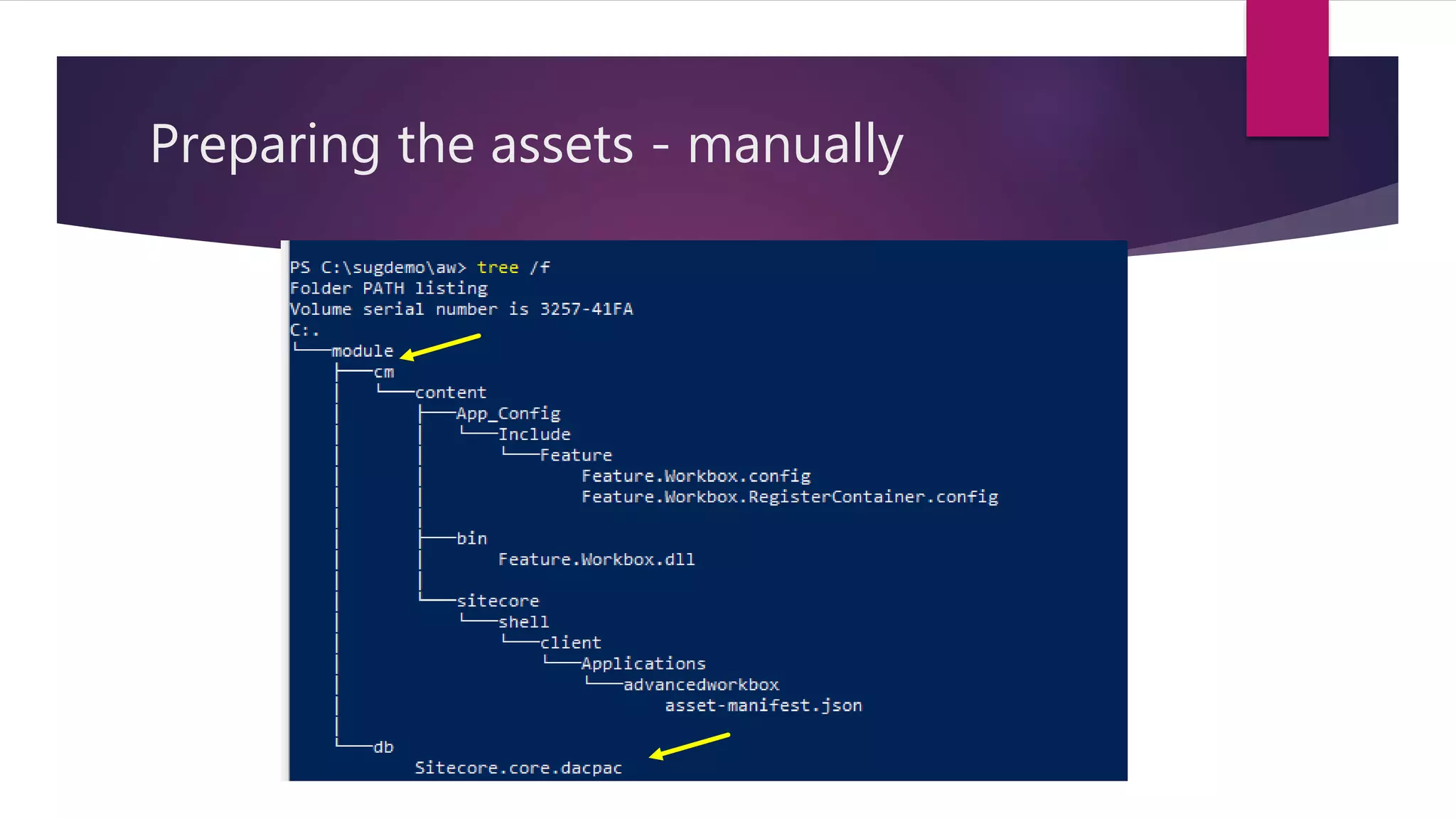 Preparing the assets - manually

PS C:\sugdemo\aw> tree /f
Folder PATH listing
Volume serial number is 3257-41FA
C:.
└───module
    ├───cm
    │   └───content
    │       ├───App_Config
    │       │   └───Include
    │       │       └───Feature
    │       │               Feature.Workbox.config
    │       │               Feature.Workbox.RegisterContainer.config
    │       │
    │       ├───bin
    │       │       Feature.Workbox.dll
    │       │
    │       └───sitecore
    │           └───shell
    │               └───client
    │                   └───Applications
    │                       └───advancedworkbox
    │                               asset-manifest.json
    │
    └───db
            Sitecore.core.dacpac